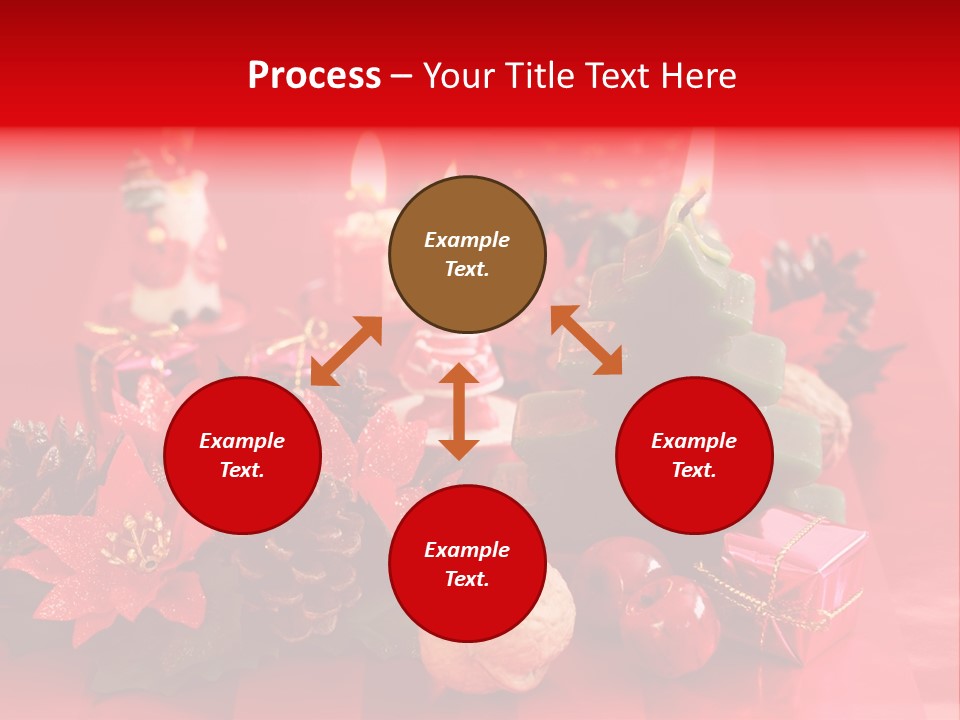 Process – Your Title Text Here

Example Text.

Example Text.

Example Text.

Example Text.